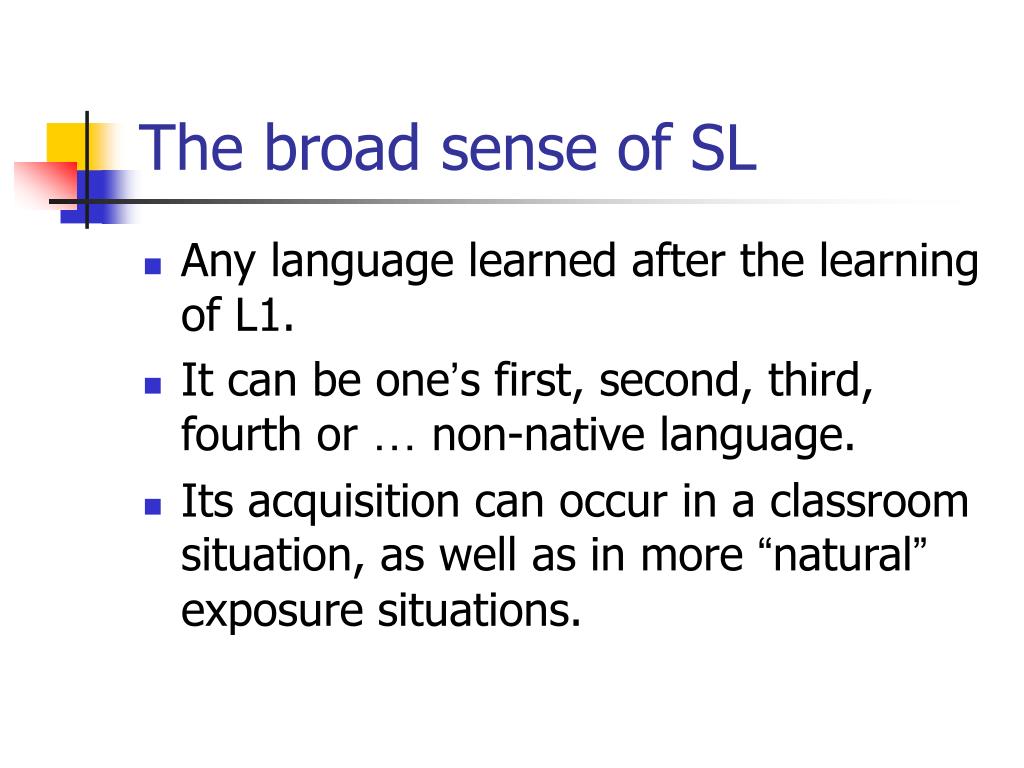 The broad sense of SL

- Any language learned after the learning of L1.
- It can be one’s first, second, third, fourth or … non-native language.
- Its acquisition can occur in a classroom situation, as well as in more “natural” exposure situations.